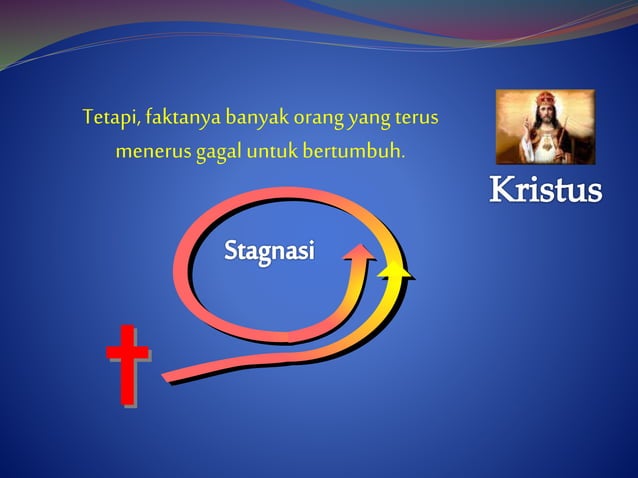 Tetapi, faktanya banyak orang yang terus menerus gagal untuk bertumbuh.

Kristus

Stagnasi